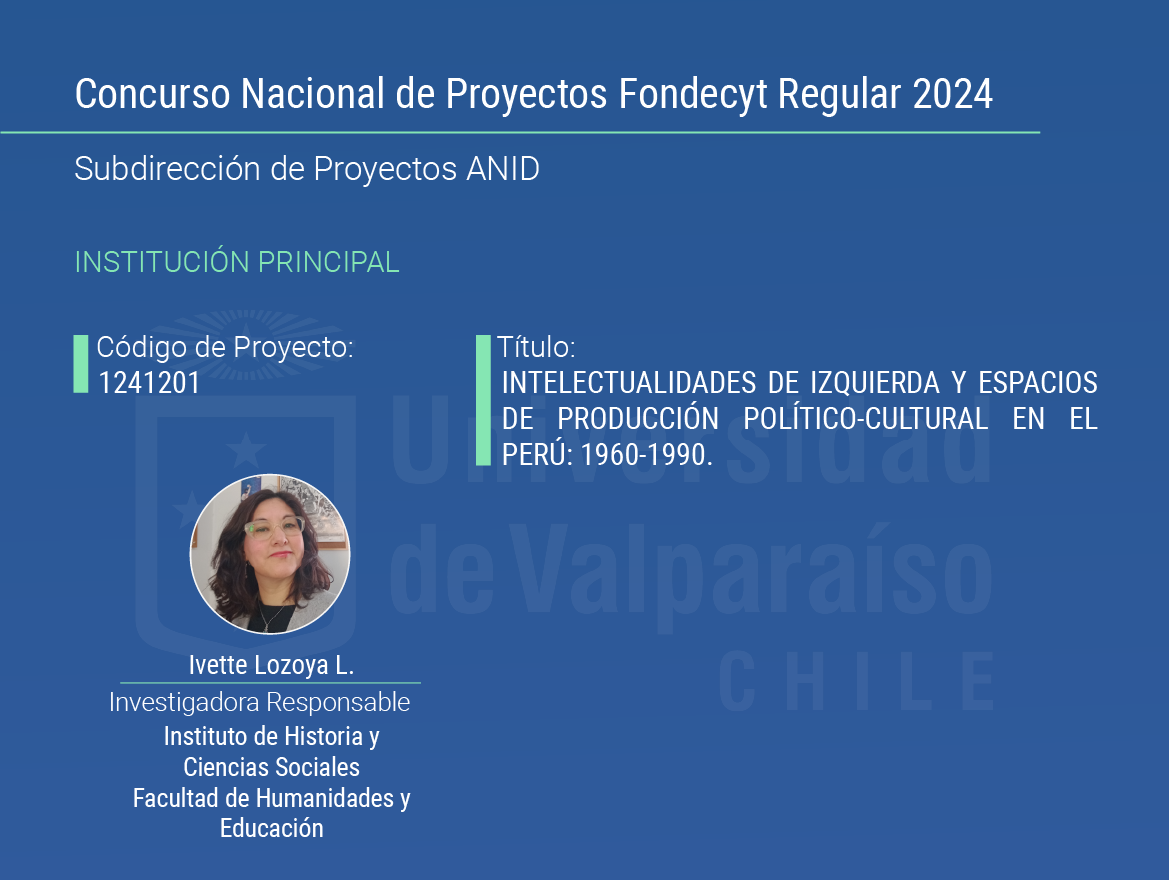 Concurso Nacional de Proyectos Fondecyt Regular 2024

Subdirección de Proyectos ANID

INSTITUCIÓN PRINCIPAL

Código de Proyecto:
1241201

Título:
INTELECTUALIDADES DE IZQUIERDA Y ESPACIOS DE PRODUCCIÓN POLÍTICO-CULTURAL EN EL PERÚ: 1960-1990.

Universidad de Valparaíso CHILE

Ivette Lozoya L.
Investigadora Responsable
Instituto de Historia y Ciencias Sociales
Facultad de Humanidades y Educación